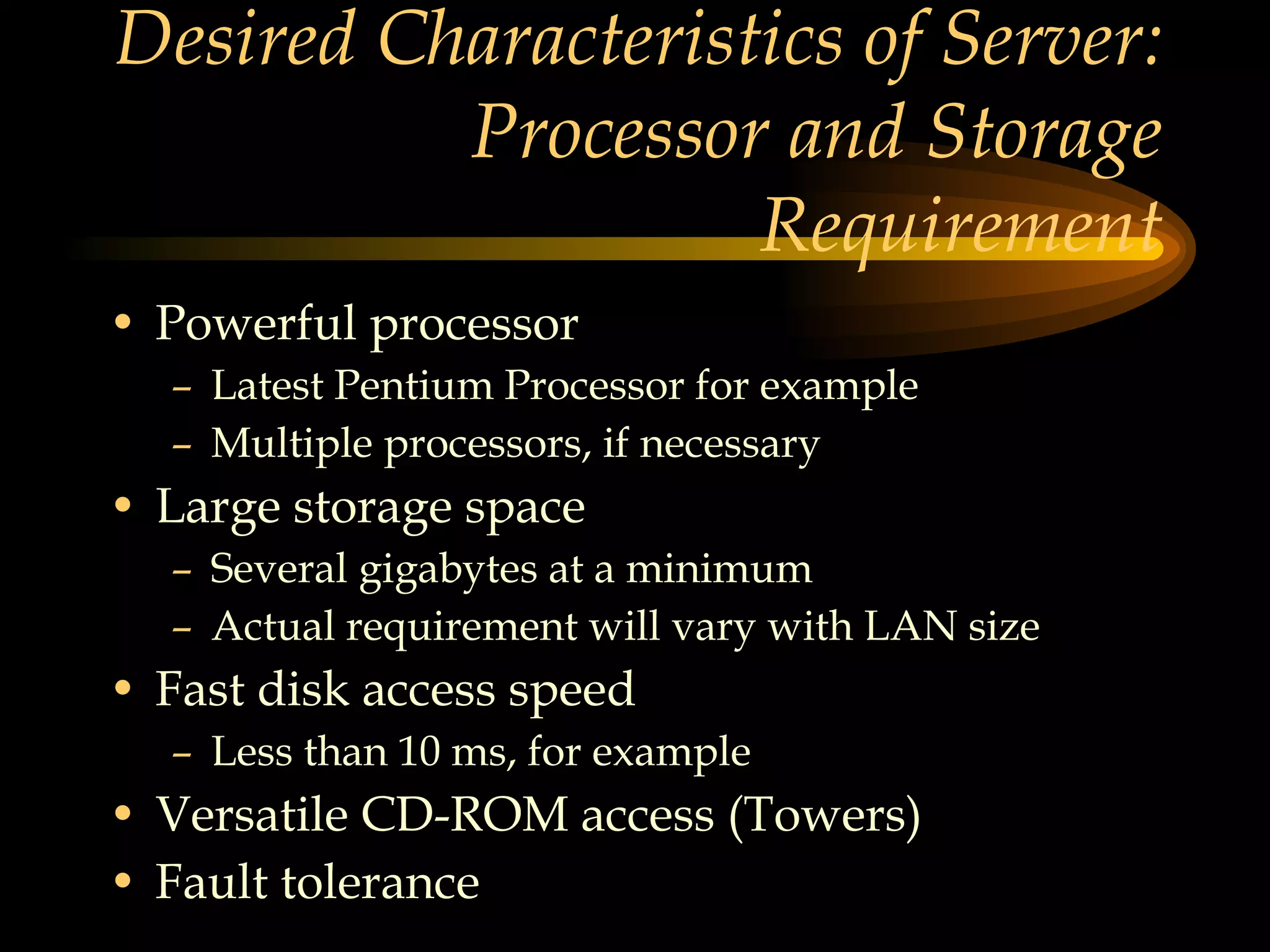 Desired Characteristics of Server: Processor and Storage Requirement

• Powerful processor
– Latest Pentium Processor for example
– Multiple processors, if necessary
• Large storage space
– Several gigabytes at a minimum
– Actual requirement will vary with LAN size
• Fast disk access speed
– Less than 10 ms, for example
• Versatile CD-ROM access (Towers)
• Fault tolerance